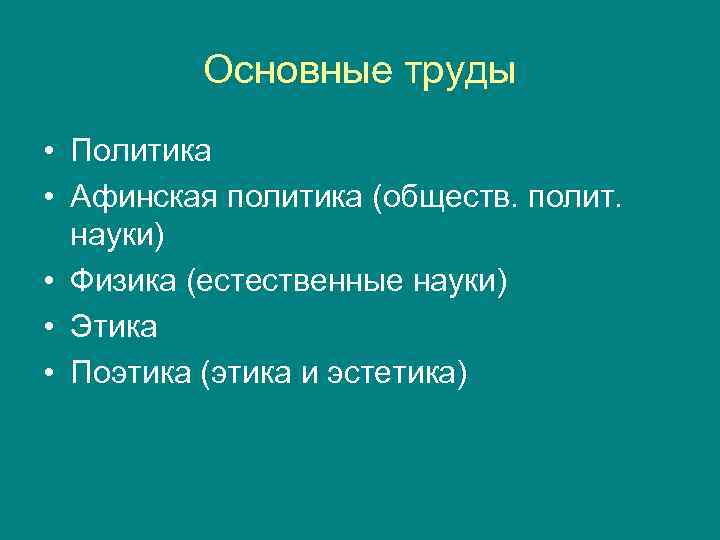 Основные труды

• Политика
• Афинская политика (обществ. полит. науки)
• Физика (естественные науки)
• Этика
• Поэтика (этика и эстетика)